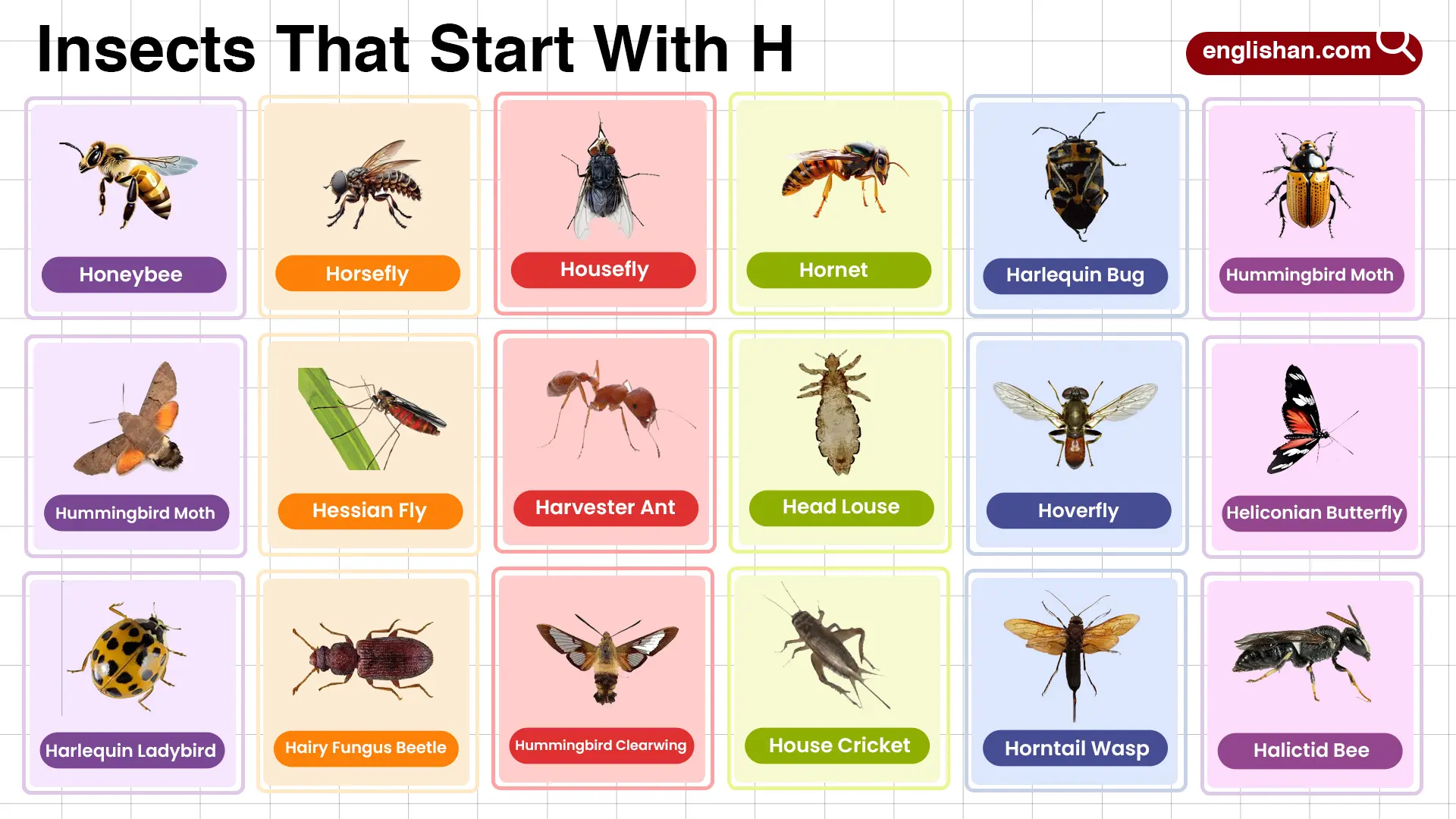 Insects That Start With H

englishan.com

Honeybee

Horsefly

Housefly

Hornet

Harlequin Bug

Hummingbird Moth

Hummingbird Moth

Hessian Fly

Harvester Ant

Head Louse

Hoverfly

Heliconian Butterfly

Harlequin Ladybird

Hairy Fungus Beetle

Hummingbird Clearwing

House Cricket

Horntail Wasp

Halictid Bee